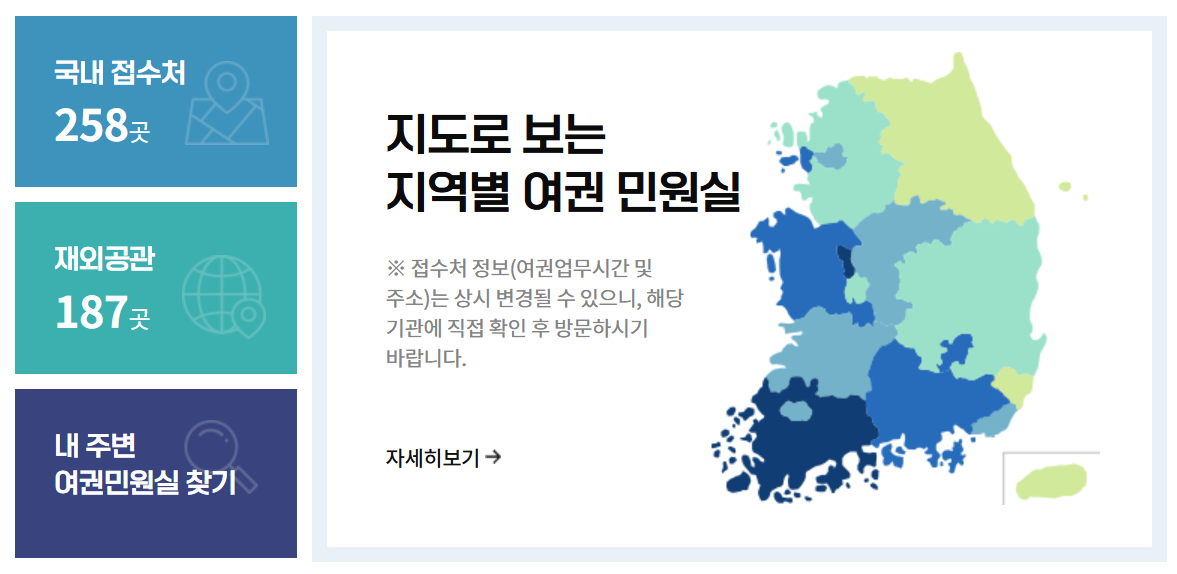 국내 접수처
258곳

재외공관
187곳

내 주변
여권민원실 찾기

지도로 보는
지역별 여권 민원실

※ 접수처 정보(여권업무시간 및 주소)는 상시 변경될 수 있으니, 해당 기관에 직접 확인 후 방문하시기 바랍니다.

자세히보기 →